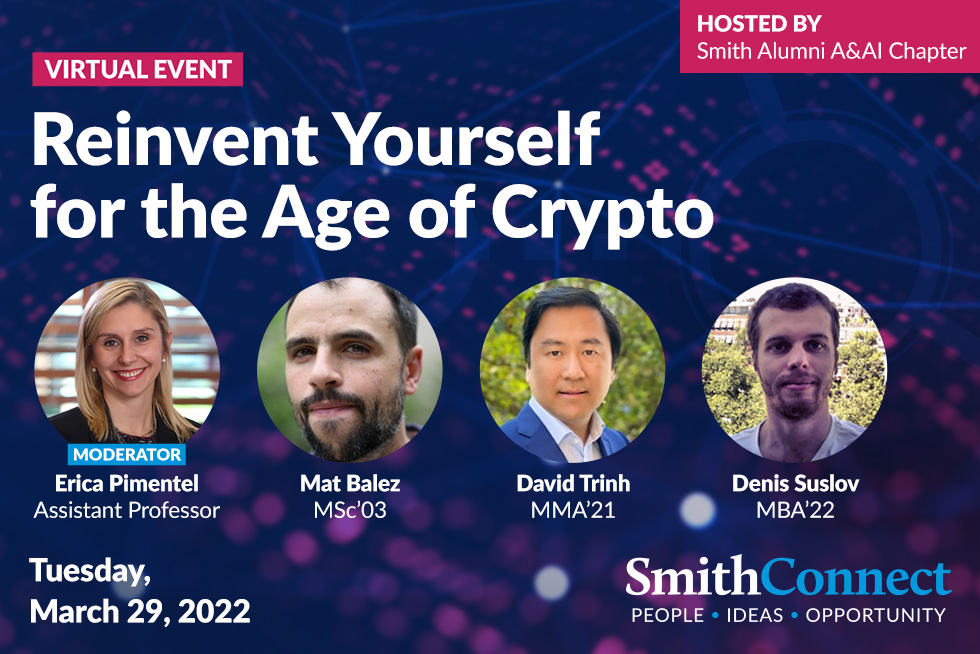 HOSTED BY
Smith Alumni A&AI Chapter

VIRTUAL EVENT

Reinvent Yourself for the Age of Crypto

MODERATOR
Erica Pimentel
Assistant Professor

Mat Balez
MSc'03

David Trinh
MMA'21

Denis Suslov
MBA'22

Tuesday,
March 29, 2022

SmithConnect
PEOPLE • IDEAS • OPPORTUNITY